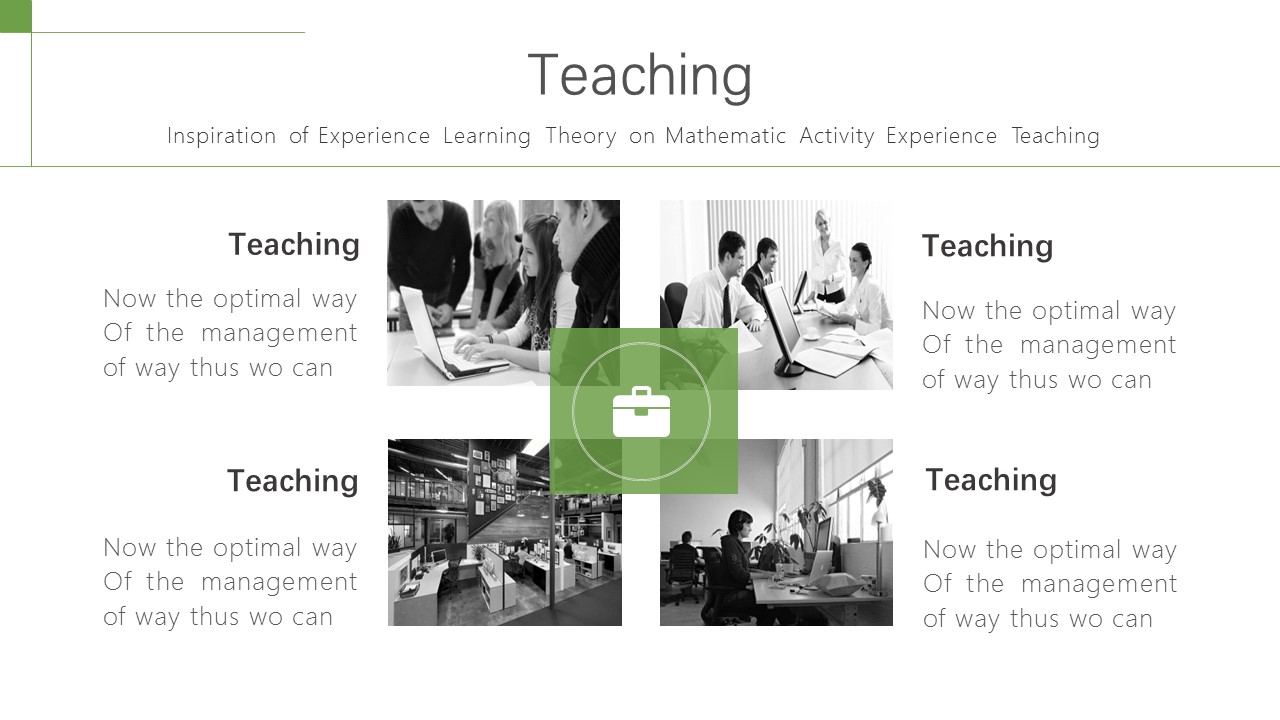 Teaching

Inspiration of Experience Learning Theory on Mathematic Activity Experience Teaching

Teaching

Now the optimal way Of the management of way thus wo can

Teaching

Now the optimal way Of the management of way thus wo can

Teaching

Now the optimal way Of the management of way thus wo can

Teaching

Now the optimal way Of the management of way thus wo can